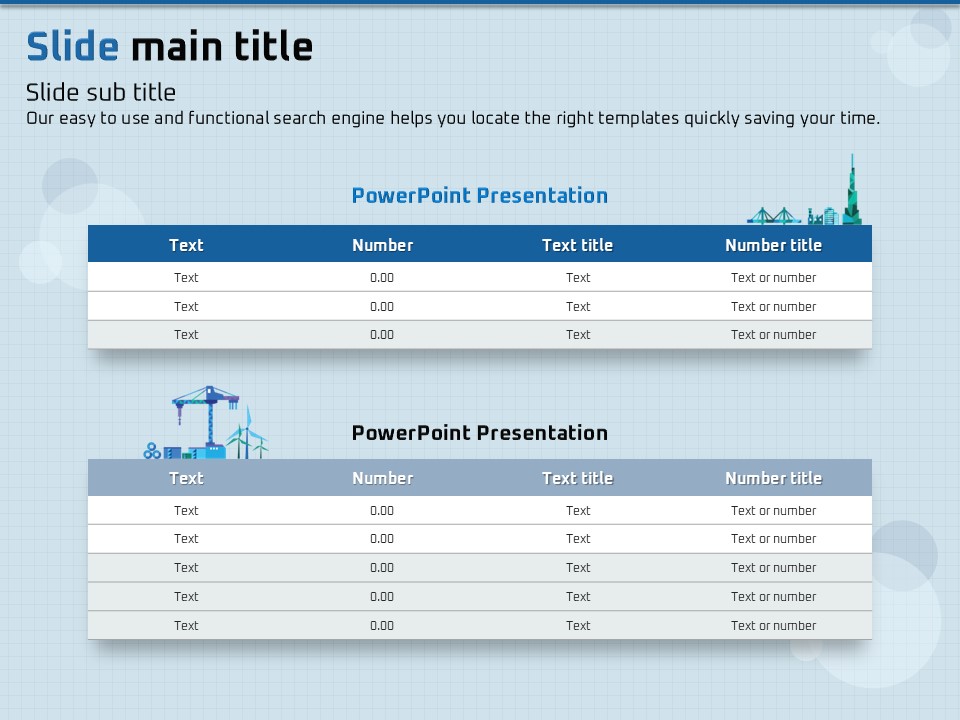 Slide main title

Slide sub title

Our easy to use and functional search engine helps you locate the right templates quickly saving your time.

PowerPoint Presentation

| Text | Number | Text title | Number title |
|---|---|---|---|
| Text | 0.00 | Text | Text or number |
| Text | 0.00 | Text | Text or number |
| Text | 0.00 | Text | Text or number |

PowerPoint Presentation

| Text | Number | Text title | Number title |
|---|---|---|---|
| Text | 0.00 | Text | Text or number |
| Text | 0.00 | Text | Text or number |
| Text | 0.00 | Text | Text or number |
| Text | 0.00 | Text | Text or number |
| Text | 0.00 | Text | Text or number |